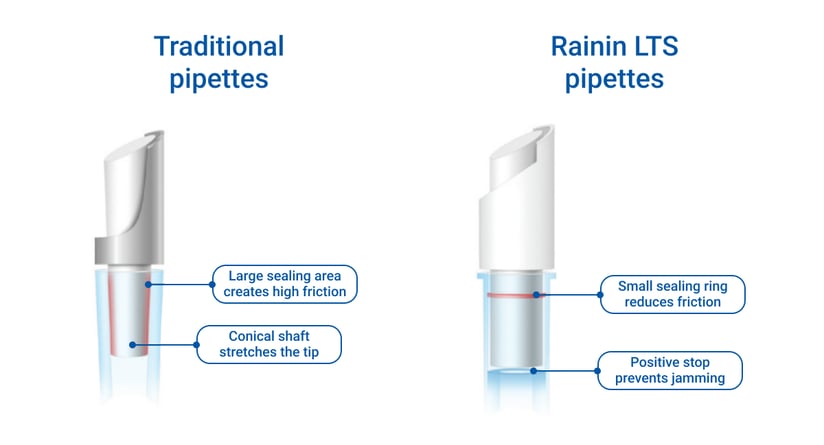 Traditional pipettes

Large sealing area creates high friction

Conical shaft stretches the tip

Rainin LTS pipettes

Small sealing ring reduces friction

Positive stop prevents jamming